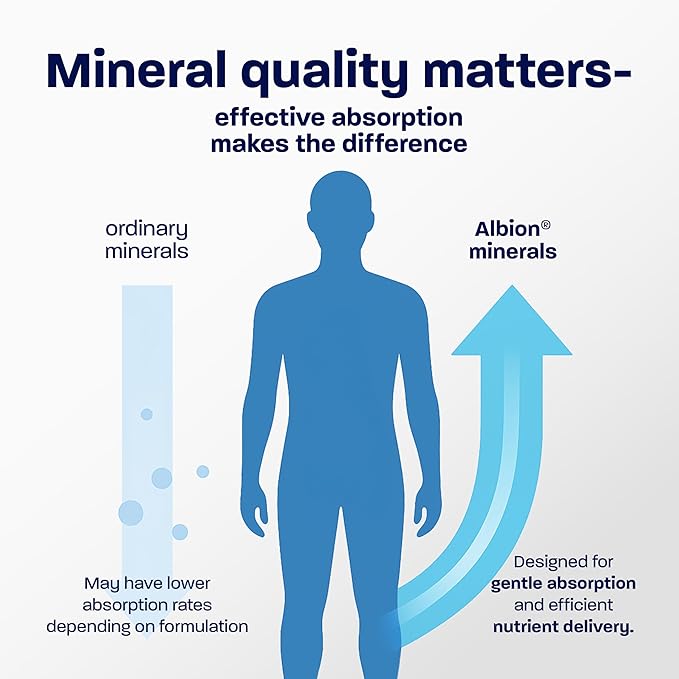 Mineral quality matters-

effective absorption makes the difference

ordinary minerals

Albion® minerals

May have lower absorption rates depending on formulation

Designed for gentle absorption and efficient nutrient delivery.